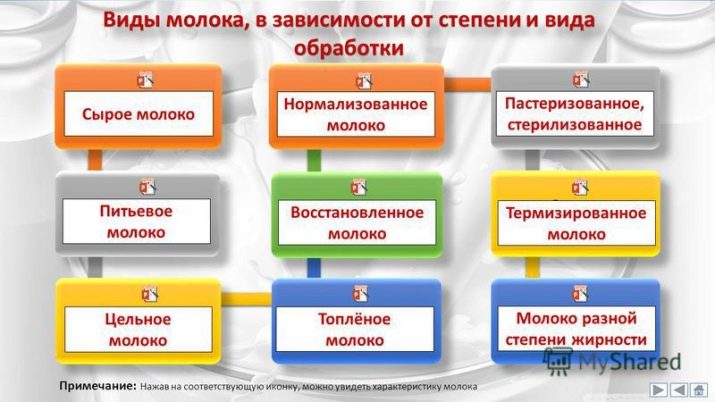 Виды молока, в зависимости от степени и вида обработки

Сырое молоко

Нормализованное молоко

Пастеризованное, стерилизованное

Питьевое молоко

Восстановленное молоко

Термизированное молоко

Цельное молоко

Топлёное молоко

Молоко разной степени жирности

MyShared

Примечание: Нажав на соответствующую иконку, можно увидеть характеристику молока